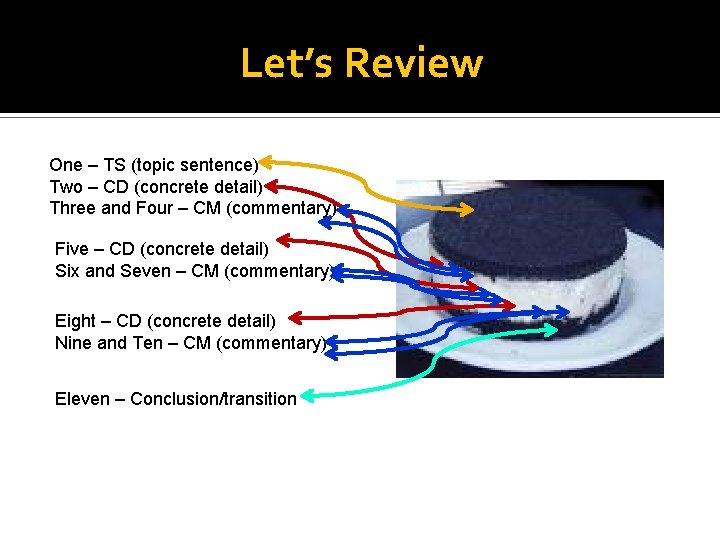 Let's Review

One – TS (topic sentence)
Two – CD (concrete detail)
Three and Four – CM (commentary)

Five – CD (concrete detail)
Six and Seven – CM (commentary)

Eight – CD (concrete detail)
Nine and Ten – CM (commentary)

Eleven – Conclusion/transition